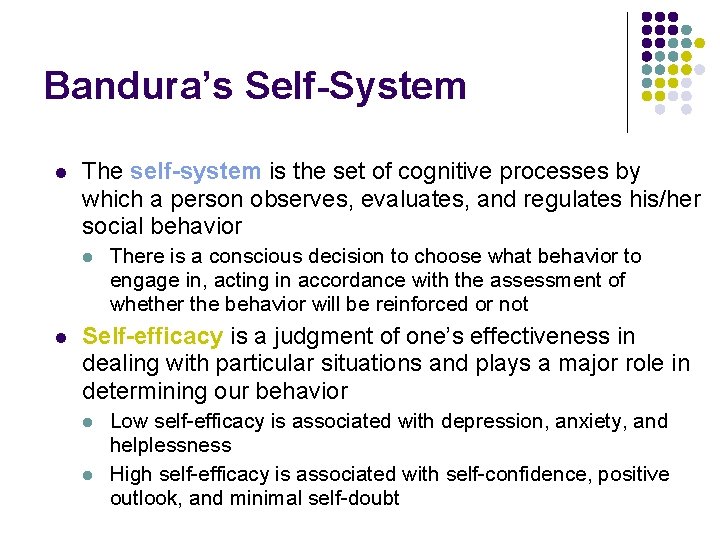 Bandura's Self-System

- The self-system is the set of cognitive processes by which a person observes, evaluates, and regulates his/her social behavior
  - There is a conscious decision to choose what behavior to engage in, acting in accordance with the assessment of whether the behavior will be reinforced or not
- Self-efficacy is a judgment of one's effectiveness in dealing with particular situations and plays a major role in determining our behavior
  - Low self-efficacy is associated with depression, anxiety, and helplessness
  - High self-efficacy is associated with self-confidence, positive outlook, and minimal self-doubt